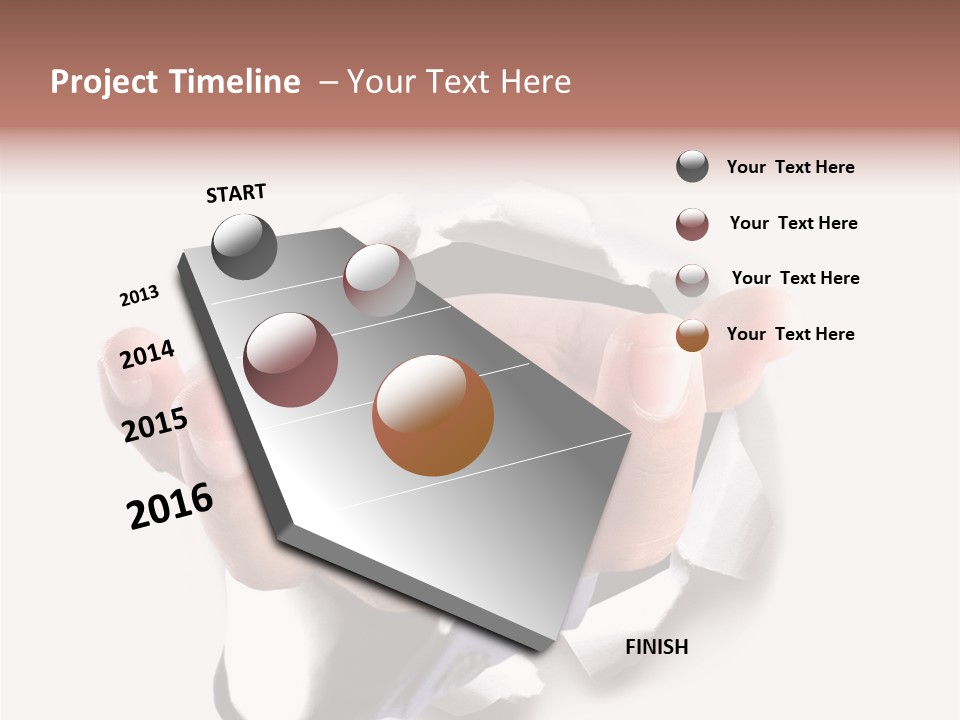 Project Timeline – Your Text Here

START

2013

2014

2015

2016

FINISH

Your Text Here

Your Text Here

Your Text Here

Your Text Here